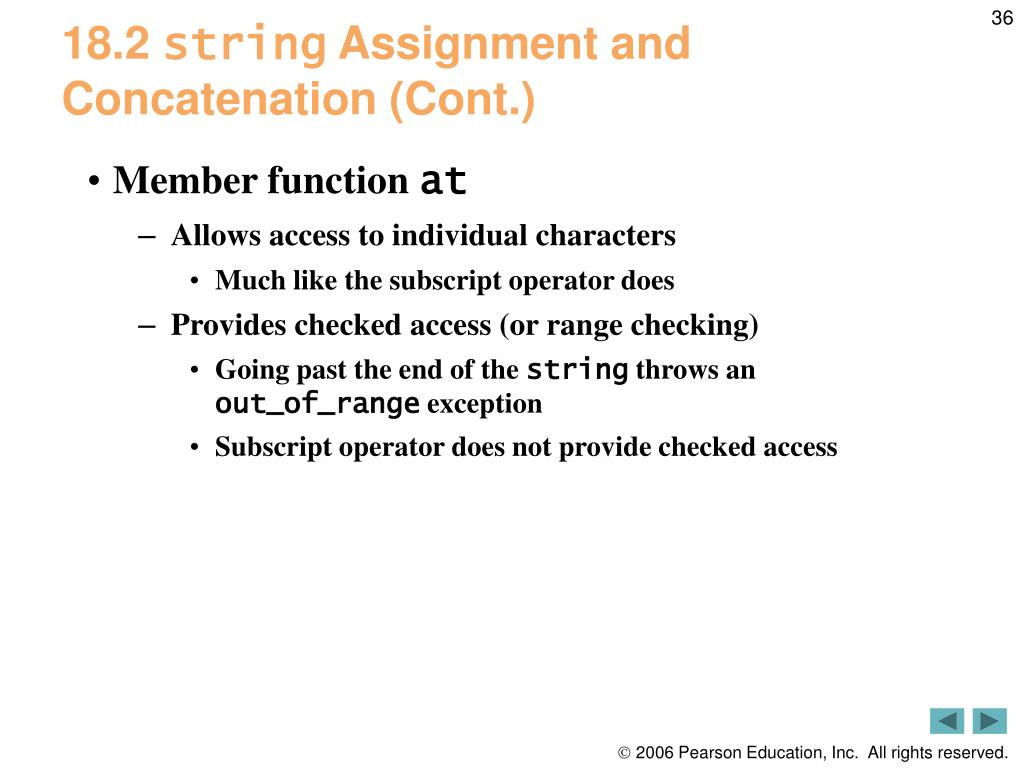 36

18.2 string Assignment and Concatenation (Cont.)

• Member function at
– Allows access to individual characters
• Much like the subscript operator does
– Provides checked access (or range checking)
• Going past the end of the string throws an out_of_range exception
• Subscript operator does not provide checked access

© 2006 Pearson Education, Inc. All rights reserved.